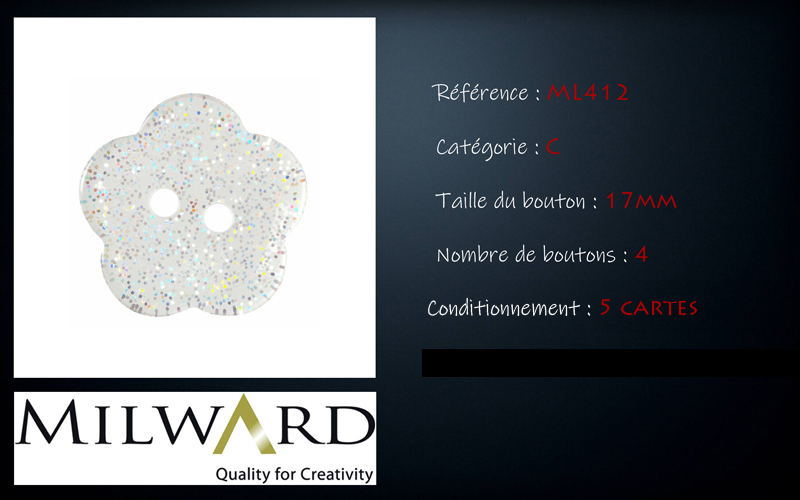 Référence : ML412

Catégorie : C

Taille du bouton : 17MM

Nombre de boutons : 4

Conditionnement : 5 CARTES

MILWARD

Quality for Creativity